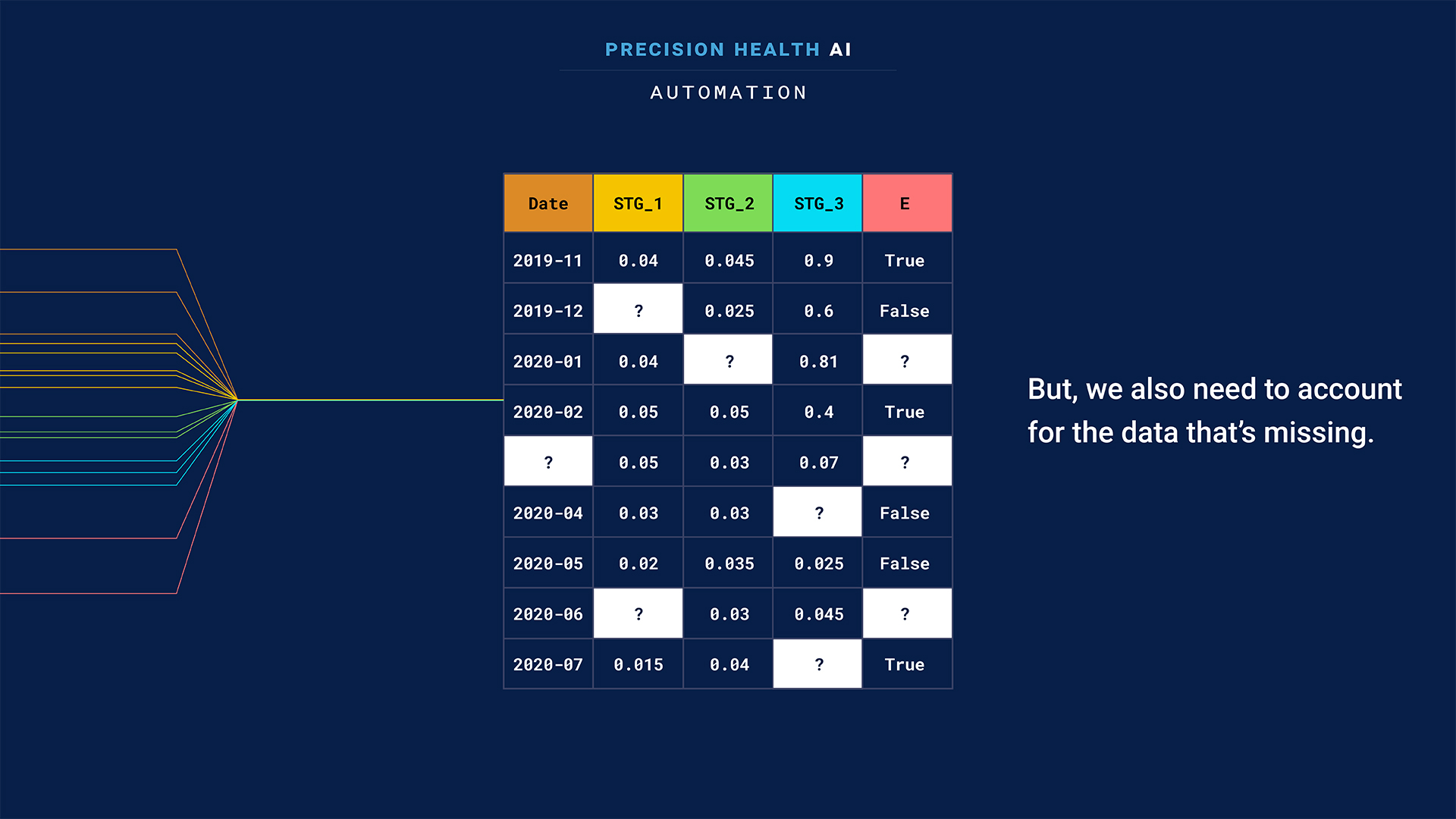 PRECISION HEALTH AI

AUTOMATION

| Date | STG_1 | STG_2 | STG_3 | E |
|---|---|---|---|---|
| 2019-11 | 0.04 | 0.045 | 0.9 | True |
| 2019-12 | ? | 0.025 | 0.6 | False |
| 2020-01 | 0.04 | ? | 0.81 | ? |
| 2020-02 | 0.05 | 0.05 | 0.4 | True |
| ? | 0.05 | 0.03 | 0.07 | ? |
| 2020-04 | 0.03 | 0.03 | ? | False |
| 2020-05 | 0.02 | 0.035 | 0.025 | False |
| 2020-06 | ? | 0.03 | 0.045 | ? |
| 2020-07 | 0.015 | 0.04 | ? | True |

But, we also need to account for the data that's missing.